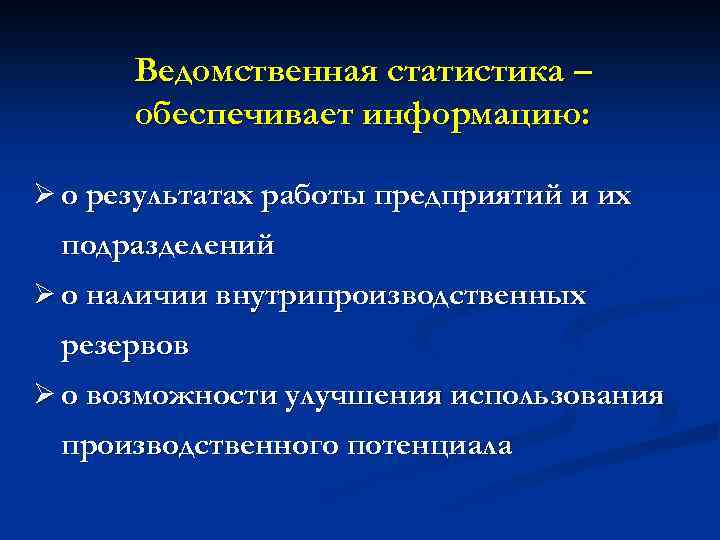 Ведомственная статистика – обеспечивает информацию:

➢ о результатах работы предприятий и их подразделений
➢ о наличии внутрипроизводственных резервов
➢ о возможности улучшения использования производственного потенциала